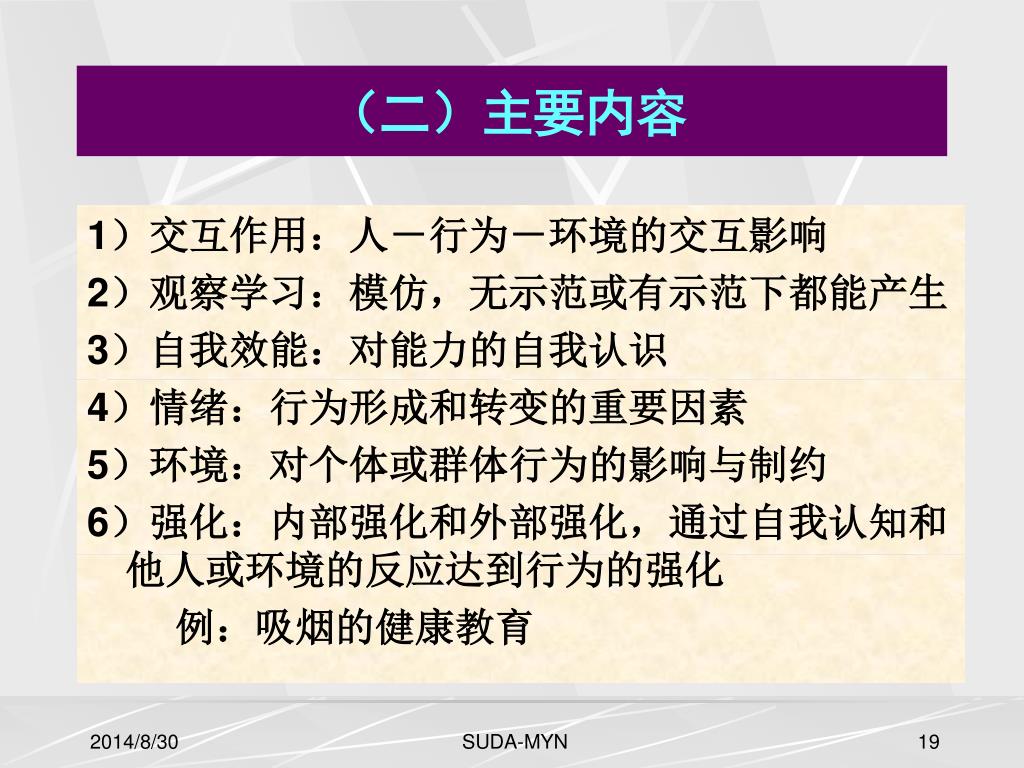 （二）主要内容

1）交互作用：人－行为－环境的交互影响
2）观察学习：模仿，无示范或有示范下都能产生
3）自我效能：对能力的自我认识
4）情绪：行为形成和转变的重要因素
5）环境：对个体或群体行为的影响与制约
6）强化：内部强化和外部强化，通过自我认知和他人或环境的反应达到行为的强化
例：吸烟的健康教育

2014/8/30
SUDA-MYN
19